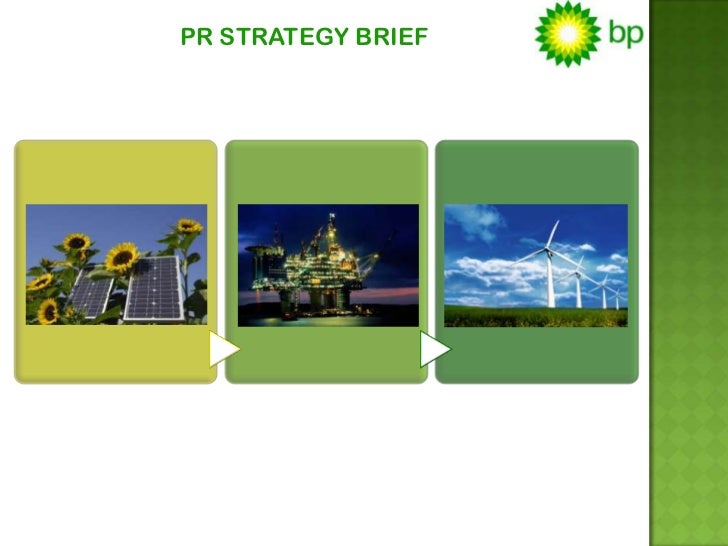 PR STRATEGY BRIEF

bp